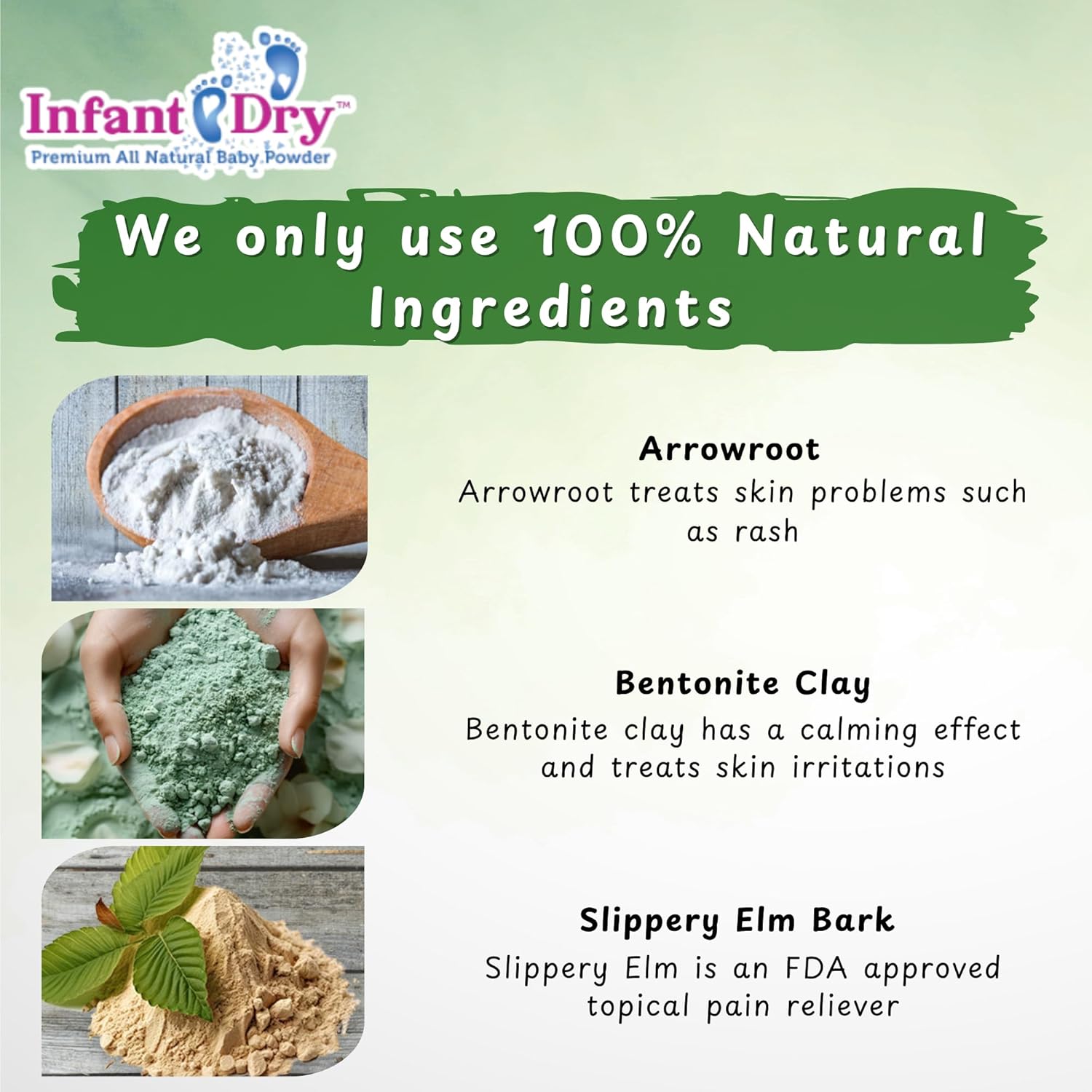 Infant Dry™
Premium All Natural Baby Powder

We only use 100% Natural Ingredients

Arrowroot
Arrowroot treats skin problems such as rash

Bentonite Clay
Bentonite clay has a calming effect and treats skin irritations

Slippery Elm Bark
Slippery Elm is an FDA approved topical pain reliever